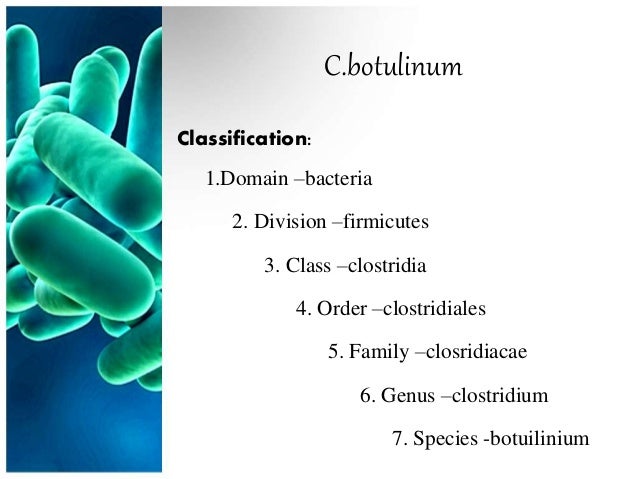 C.botulinum

Classification:

1.Domain –bacteria

2. Division –firmicutes

3. Class –clostridia

4. Order –clostridiales

5. Family –closridiacae

6. Genus –clostridium

7. Species -botuilinium